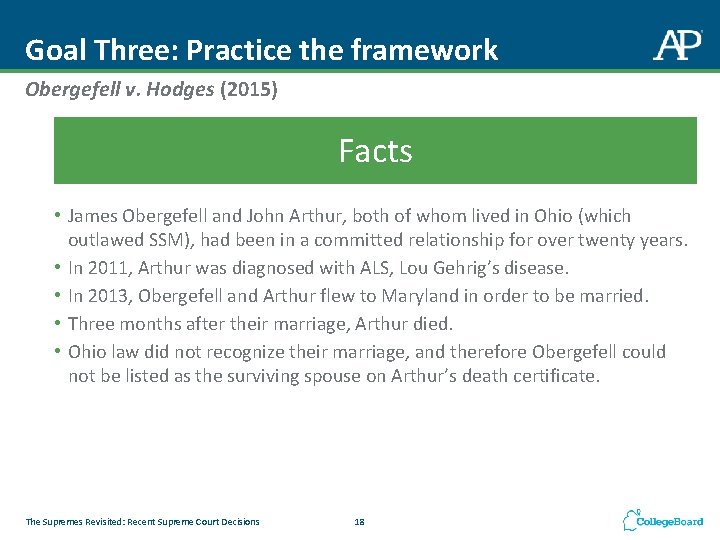 Goal Three: Practice the framework

AP

Obergefell v. Hodges (2015)

Facts

• James Obergefell and John Arthur, both of whom lived in Ohio (which outlawed SSM), had been in a committed relationship for over twenty years.
• In 2011, Arthur was diagnosed with ALS, Lou Gehrig's disease.
• In 2013, Obergefell and Arthur flew to Maryland in order to be married.
• Three months after their marriage, Arthur died.
• Ohio law did not recognize their marriage, and therefore Obergefell could not be listed as the surviving spouse on Arthur's death certificate.

The Supremes Revisited: Recent Supreme Court Decisions

18

CollegeBoard